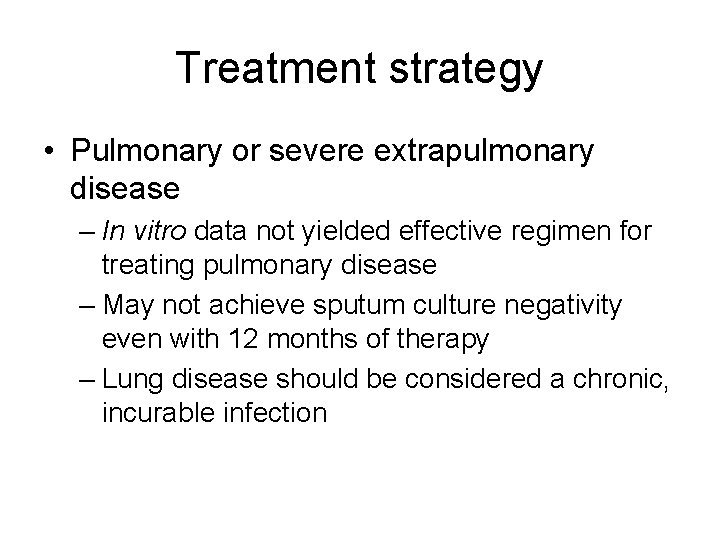 Treatment strategy

• Pulmonary or severe extrapulmonary disease

– In vitro data not yielded effective regimen for treating pulmonary disease

– May not achieve sputum culture negativity even with 12 months of therapy

– Lung disease should be considered a chronic, incurable infection